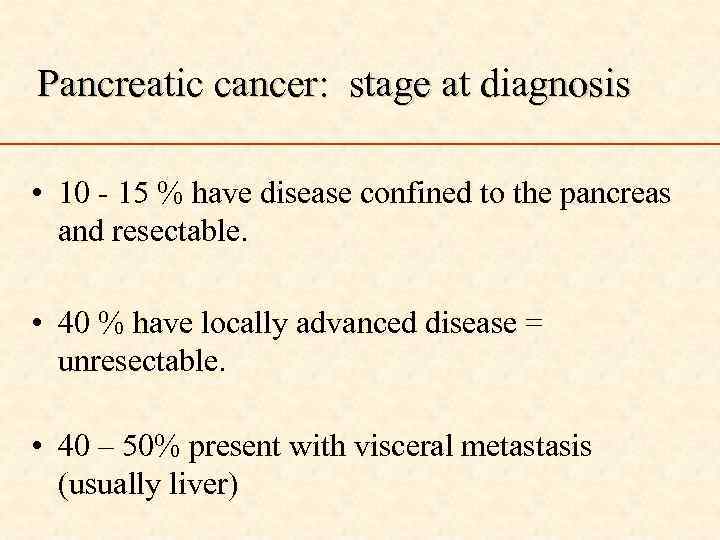 Pancreatic cancer: stage at diagnosis

• 10 - 15 % have disease confined to the pancreas and resectable.

• 40 % have locally advanced disease = unresectable.

• 40 – 50% present with visceral metastasis (usually liver)